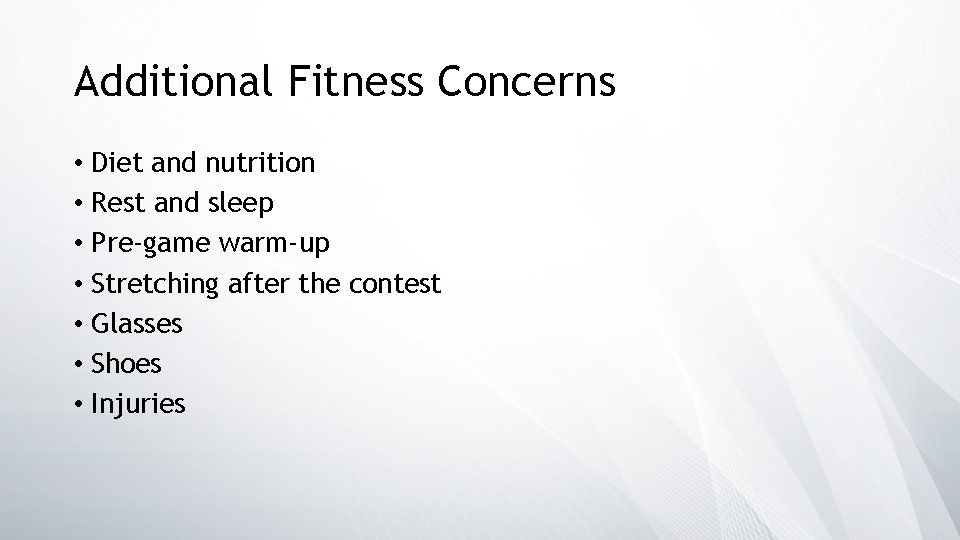 Additional Fitness Concerns

• Diet and nutrition
• Rest and sleep
• Pre-game warm-up
• Stretching after the contest
• Glasses
• Shoes
• Injuries